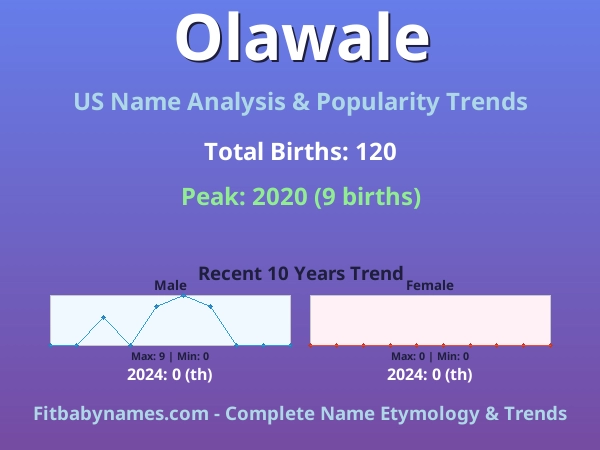 Olawale

US Name Analysis & Popularity Trends

Total Births: 120

Peak: 2020 (9 births)

Recent 10 Years Trend

Male

Max: 9 | Min: 0

2024: 0 (th)

Female

Max: 0 | Min: 0

2024: 0 (th)

Fitbabynames.com - Complete Name Etymology & Trends